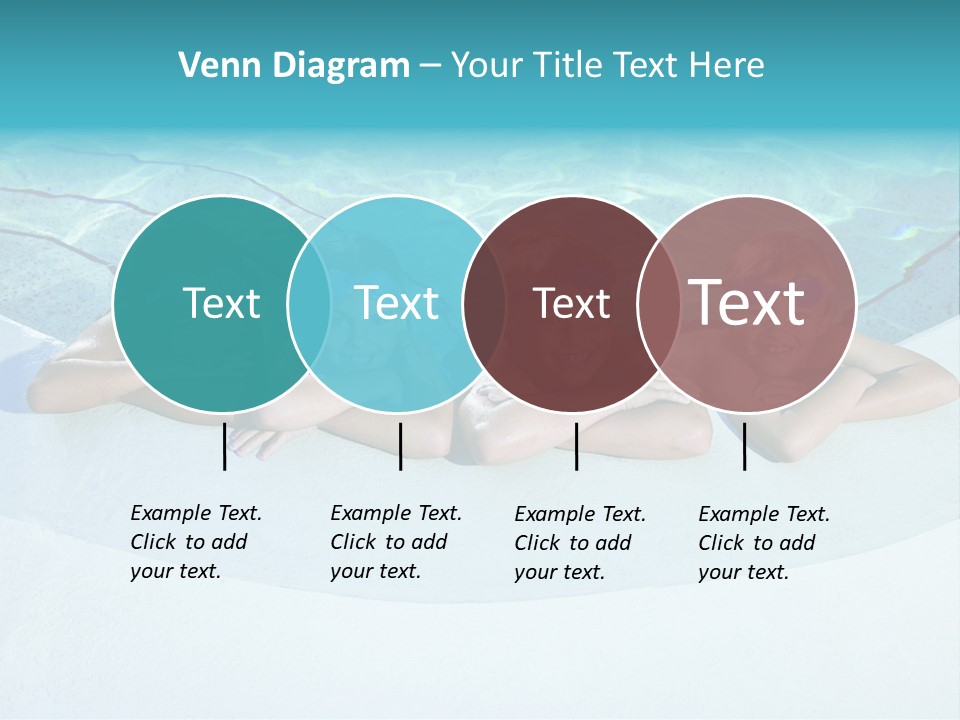 Venn Diagram – Your Title Text Here

Text

Text

Text

Text

Example Text. Click to add your text.

Example Text. Click to add your text.

Example Text. Click to add your text.

Example Text. Click to add your text.